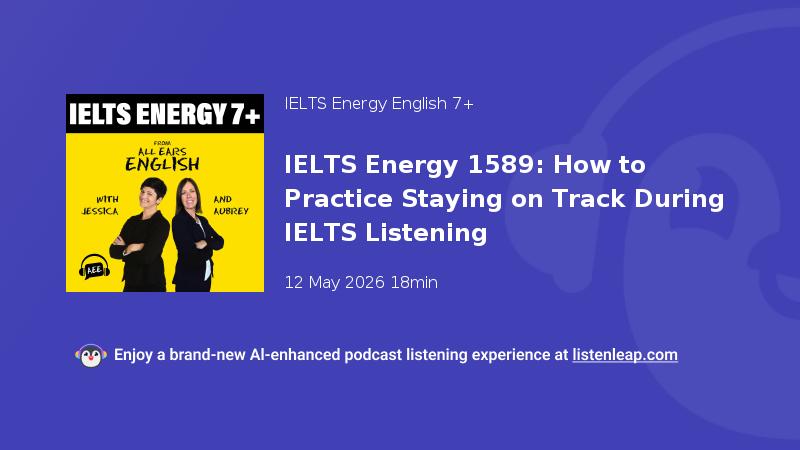 IELTS ENERGY 7+

FROM
ALL EARS
ENGLISH

WITH
JESSICA

AND
AUBREY

A.E.E.

IELTS Energy English 7+

IELTS Energy 1589: How to Practice Staying on Track During IELTS Listening

12 May 2026 18min

Enjoy a brand-new AI-enhanced podcast listening experience at listenleap.com